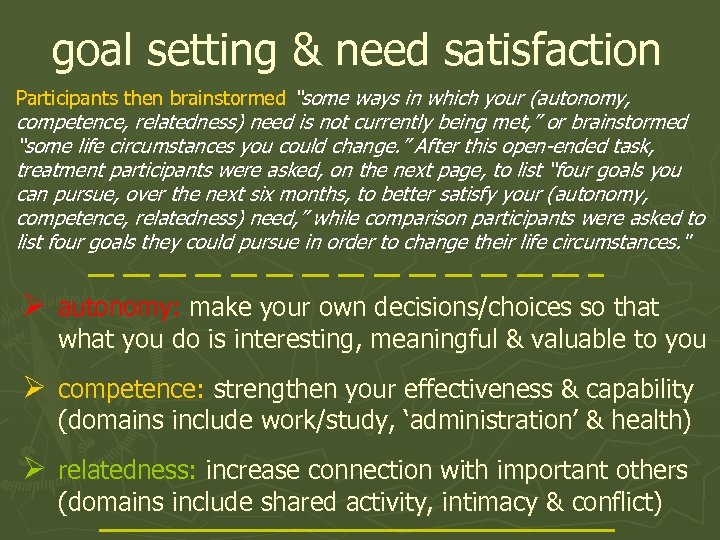 goal setting & need satisfaction

Participants then brainstormed "some ways in which your (autonomy, competence, relatedness) need is not currently being met," or brainstormed "some life circumstances you could change." After this open-ended task, treatment participants were asked, on the next page, to list "four goals you can pursue, over the next six months, to better satisfy your (autonomy, competence, relatedness) need," while comparison participants were asked to list four goals they could pursue in order to change their life circumstances."

➢ autonomy: make your own decisions/choices so that what you do is interesting, meaningful & valuable to you

➢ competence: strengthen your effectiveness & capability (domains include work/study, 'administration' & health)

➢ relatedness: increase connection with important others (domains include shared activity, intimacy & conflict)